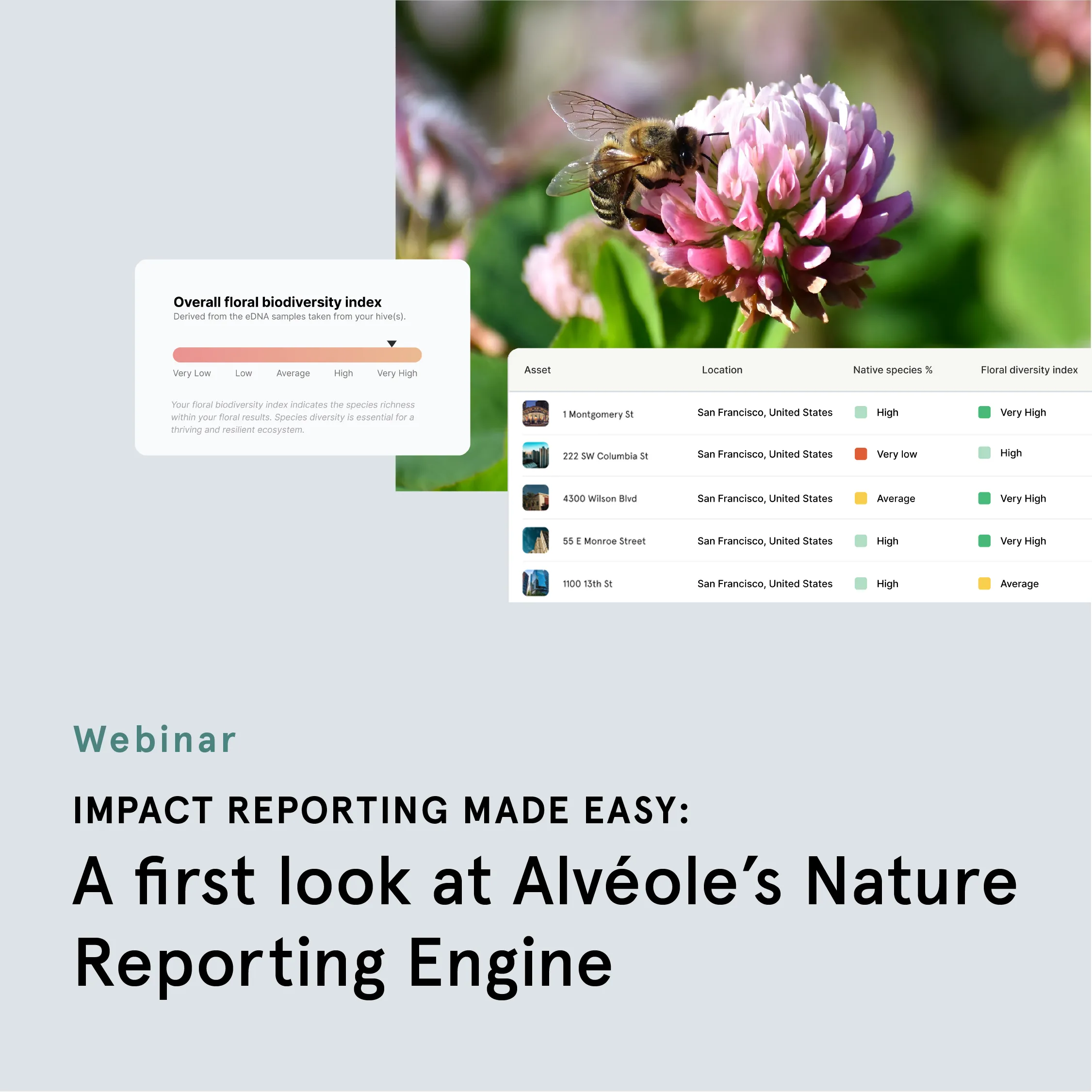 Overall floral biodiversity index
Derived from the eDNA samples taken from your hive(s).

Very Low Low Average High Very High

Your floral biodiversity index indicates the species richness within your floral results. Species diversity is essential for a thriving and resilient ecosystem.

| Asset | Location | Native species % | Floral diversity index |
|---|---|---|---|
| 1 Montgomery St | San Francisco, United States | High | Very High |
| 222 SW Columbia St | San Francisco, United States | Very low | High |
| 4300 Wilson Blvd | San Francisco, United States | Average | Very High |
| 55 E Monroe Street | San Francisco, United States | High | Very High |
| 1100 13th St | San Francisco, United States | High | Average |

Webinar

IMPACT REPORTING MADE EASY:

A first look at Alvéole's Nature Reporting Engine